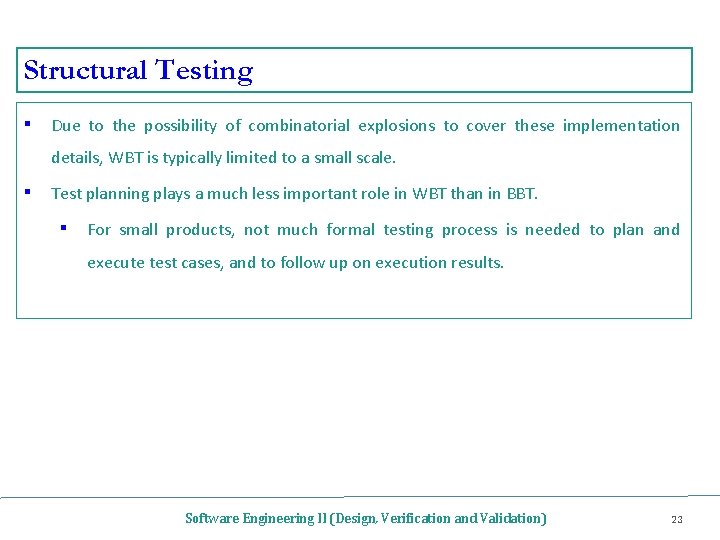 Structural Testing

▪ Due to the possibility of combinatorial explosions to cover these implementation details, WBT is typically limited to a small scale.

▪ Test planning plays a much less important role in WBT than in BBT.

▪ For small products, not much formal testing process is needed to plan and execute test cases, and to follow up on execution results.

Software Engineering II (Design, Verification and Validation) 23